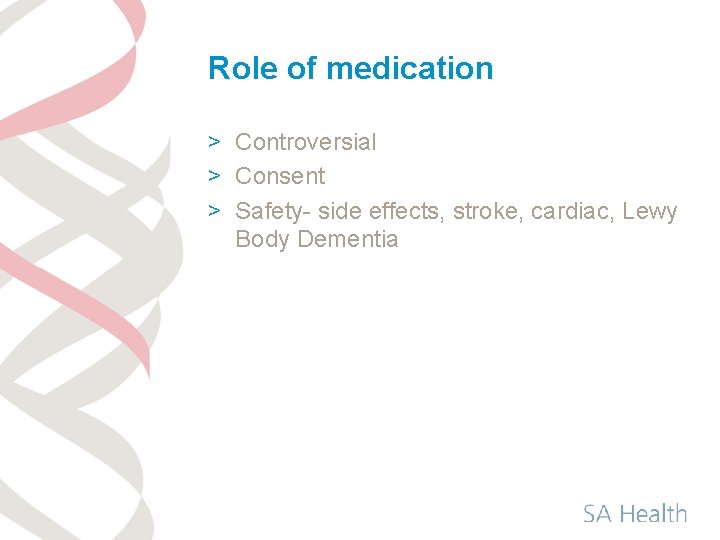 Role of medication

> Controversial
> Consent
> Safety- side effects, stroke, cardiac, Lewy Body Dementia

SA Health